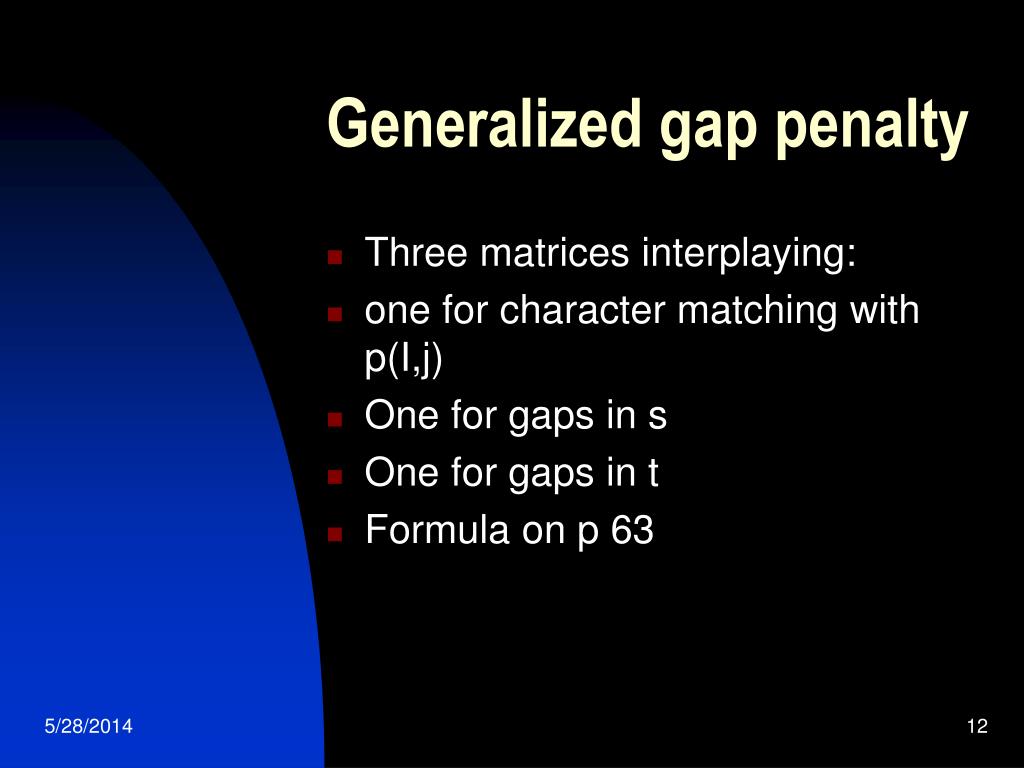 Generalized gap penalty

- Three matrices interplaying:
- one for character matching with p(I,j)
- One for gaps in s
- One for gaps in t
- Formula on p 63

5/28/2014

12